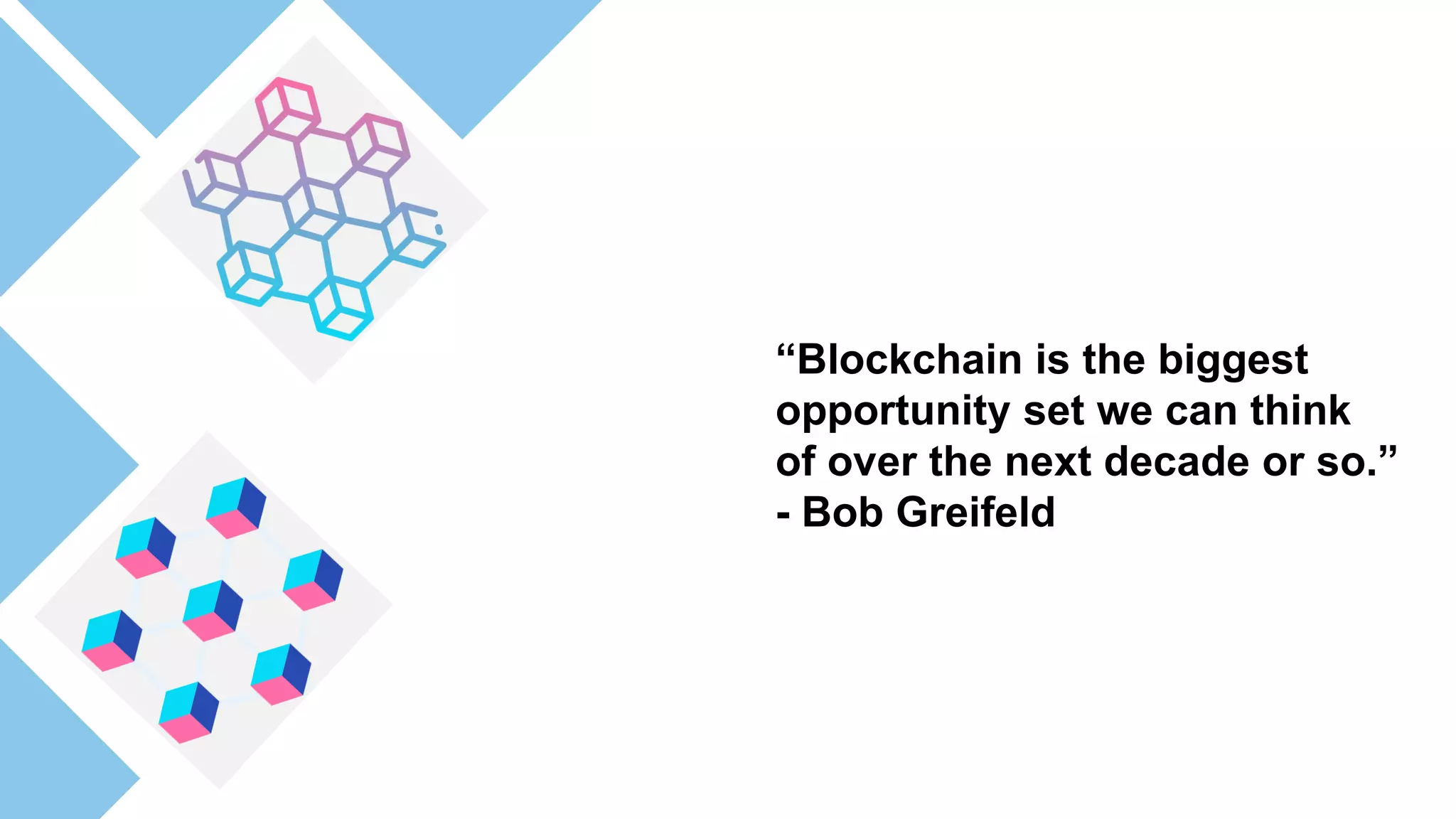 “Blockchain is the biggest opportunity set we can think of over the next decade or so.”
- Bob Greifeld